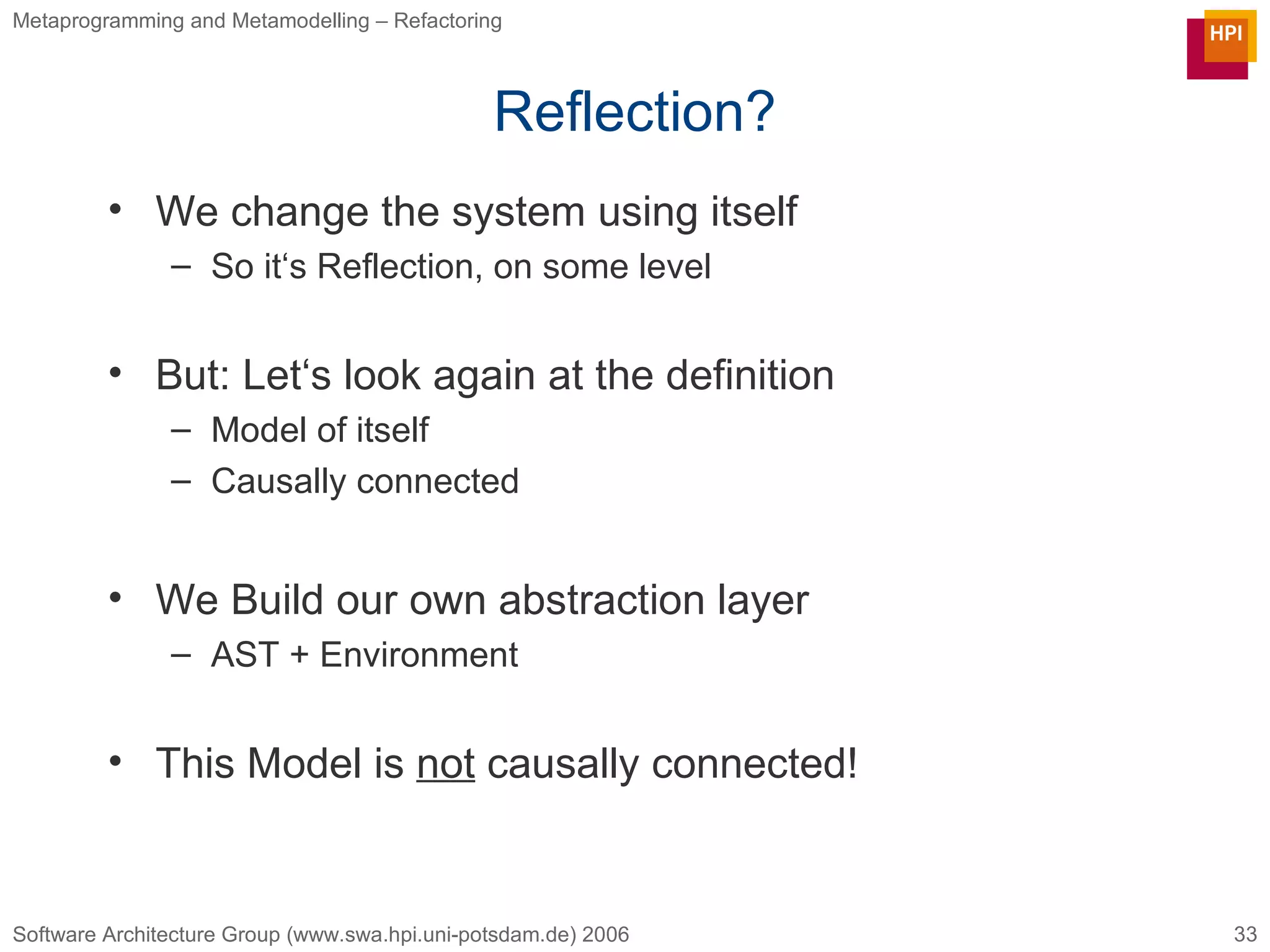 Metaprogramming and Metamodelling – Refactoring

HPI

Reflection?

• We change the system using itself
 – So it‘s Reflection, on some level

• But: Let‘s look again at the definition
 – Model of itself
 – Causally connected

• We Build our own abstraction layer
 – AST + Environment

• This Model is not causally connected!

Software Architecture Group (www.swa.hpi.uni-potsdam.de) 2006

33